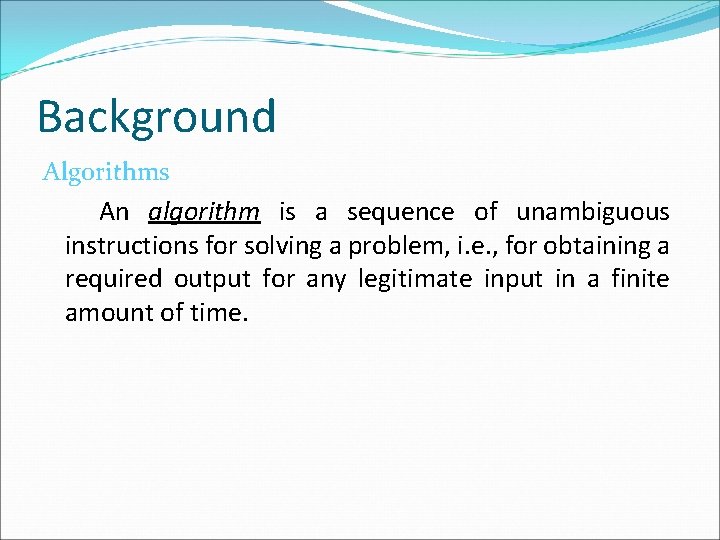 Background

Algorithms

An algorithm is a sequence of unambiguous instructions for solving a problem, i.e., for obtaining a required output for any legitimate input in a finite amount of time.